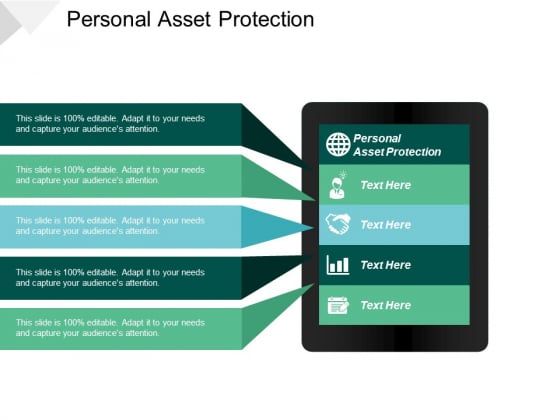 Personal Asset Protection

This slide is 100% editable. Adapt it to your needs and capture your audience's attention.

This slide is 100% editable. Adapt it to your needs and capture your audience's attention.

This slide is 100% editable. Adapt it to your needs and capture your audience's attention.

This slide is 100% editable. Adapt it to your needs and capture your audience's attention.

This slide is 100% editable. Adapt it to your needs and capture your audience's attention.

Personal Asset Protection

Text Here

Text Here

Text Here

Text Here